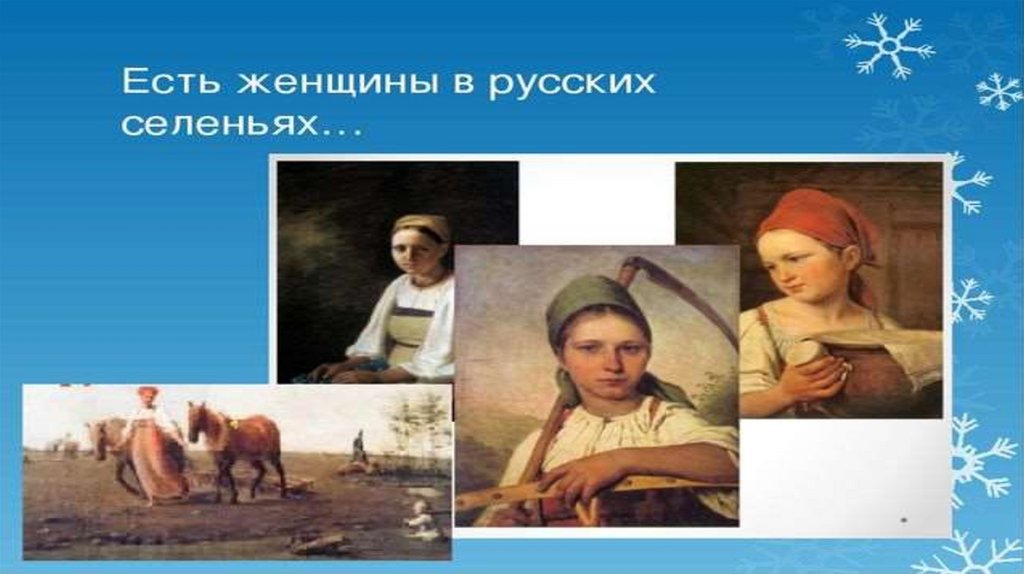 Есть женщины в русских селеньях…